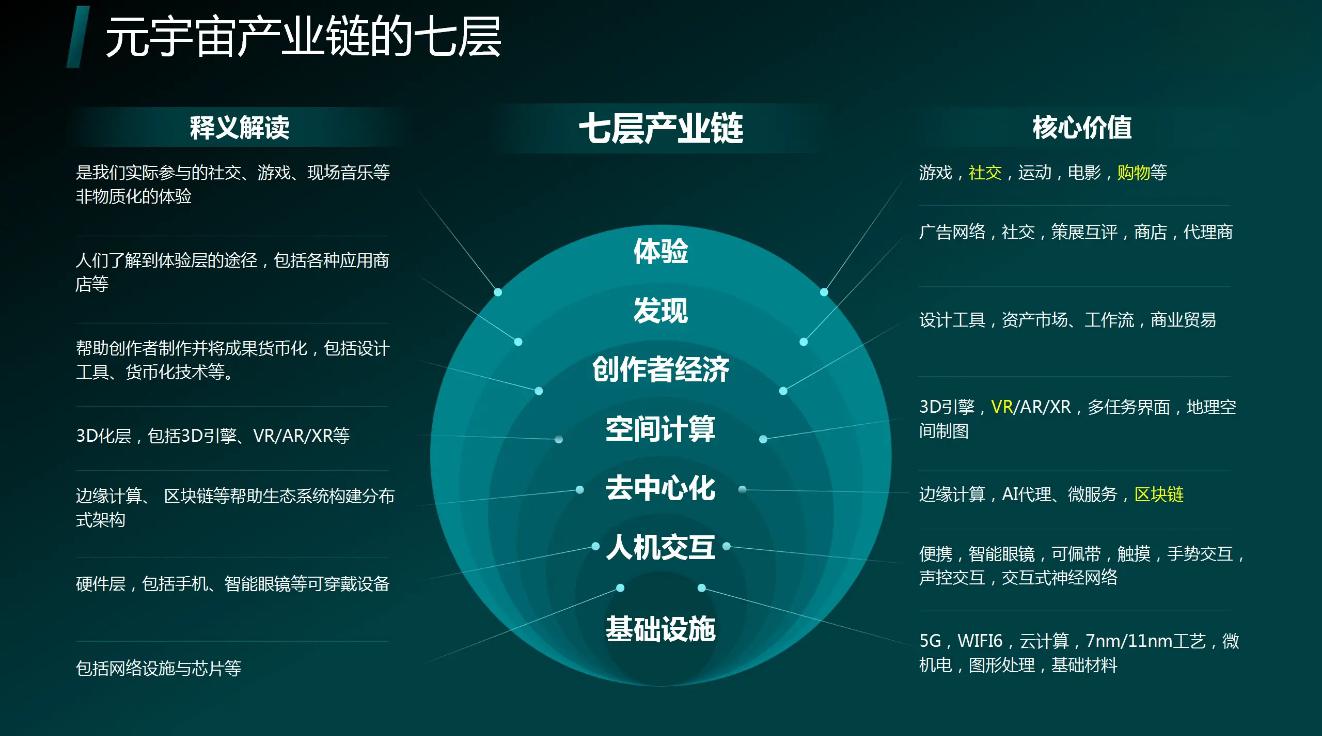 元宇宙产业链的七层

释义解读

是我们实际参与的社交、游戏、现场音乐等非物质化的体验

人们了解到体验层的途径，包括各种应用商店等

帮助创作者制作并将成果货币化，包括设计工具、货币化技术等。

3D化层，包括3D引擎、VR/AR/XR等

边缘计算、 区块链等帮助生态系统构建分布式架构

硬件层，包括手机、智能眼镜等可穿戴设备

包括网络设施与芯片等

七层产业链

体验

发现

创作者经济

空间计算

去中心化

人机交互

基础设施

核心价值

游戏，社交，运动，电影，购物等

广告网络，社交，策展互评，商店，代理商

设计工具，资产市场、工作流，商业贸易

3D引擎，VR/AR/XR，多任务界面，地理空间制图

边缘计算，AI代理、微服务，区块链

便携，智能眼镜，可佩带，触摸，手势交互，声控交互，交互式神经网络

5G，WIFI6，云计算，7nm/11nm工艺，微机电，图形处理，基础材料